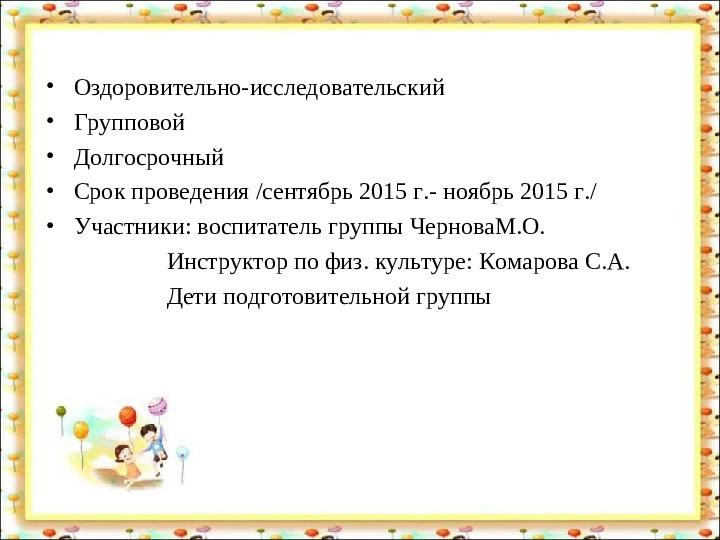 • Оздоровительно-исследовательский
• Групповой
• Долгосрочный
• Срок проведения /сентябрь 2015 г.- ноябрь 2015 г./
• Участники: воспитатель группы ЧерноваМ.О.
Инструктор по физ. культуре: Комарова С.А.
Дети подготовительной группы